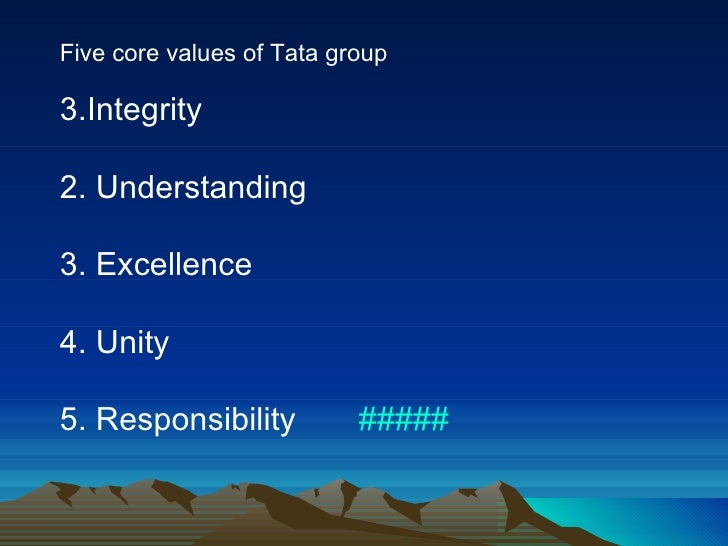 Five core values of Tata group

3.Integrity

2. Understanding

3. Excellence

4. Unity

5. Responsibility #####